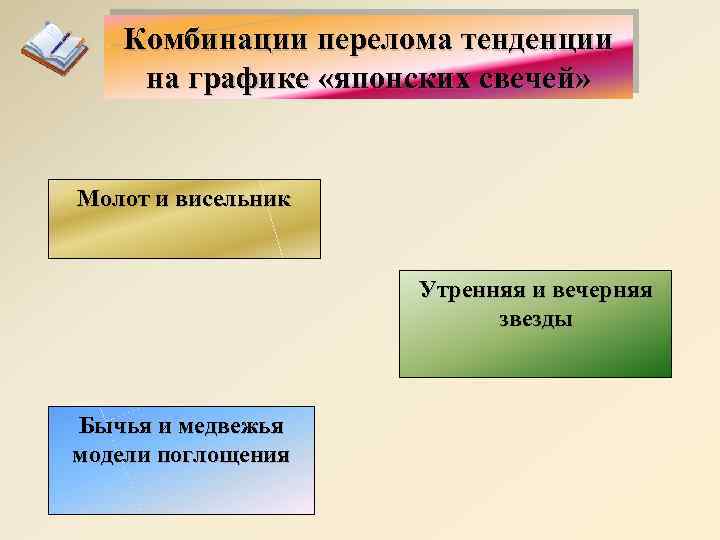 Комбинации перелома тенденции на графике «японских свечей»

Молот и висельник

Утренняя и вечерняя звезды

Бычья и медвежья модели поглощения